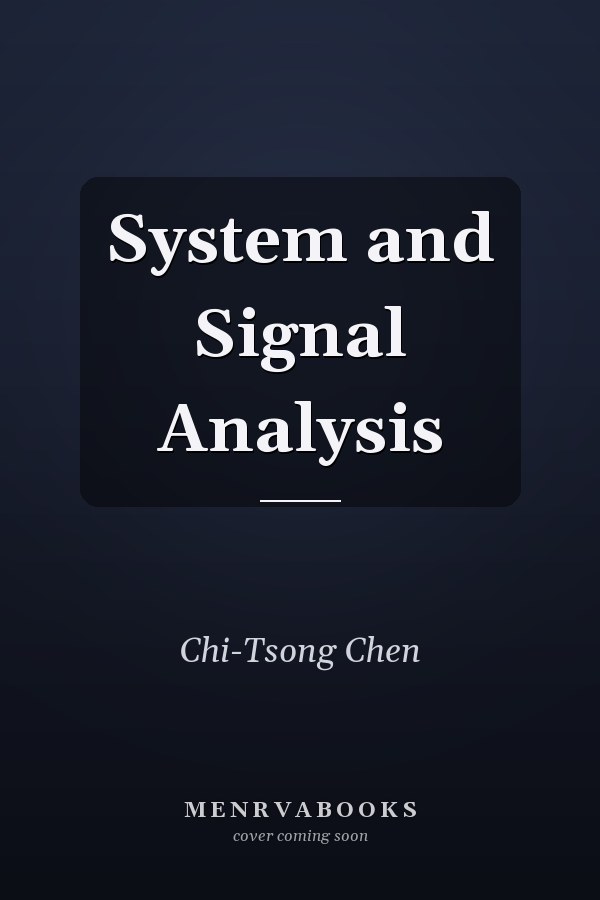 System and Signal Analysis

Chi-Tsong Chen

MENRVABOOKS
cover coming soon